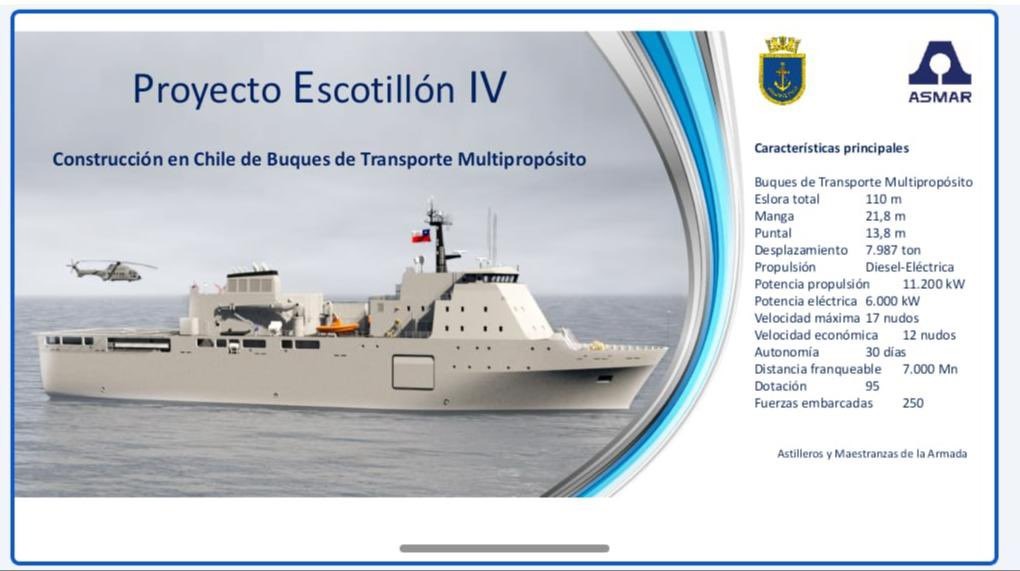 Proyecto Escotillón IV

Construcción en Chile de Buques de Transporte Multipropósito

ASMAR

Características principales

Buques de Transporte Multipropósito
Eslora total 110 m
Manga 21,8 m
Puntal 13,8 m
Desplazamiento 7.987 ton
Propulsión Diesel-Eléctrica
Potencia propulsión 11.200 kW
Potencia eléctrica 6.000 kW
Velocidad máxima 17 nudos
Velocidad económica 12 nudos
Autonomía 30 días
Distancia franqueable 7.000 Mn
Dotación 95
Fuerzas embarcadas 250

Astilleros y Maestranzas de la Armada